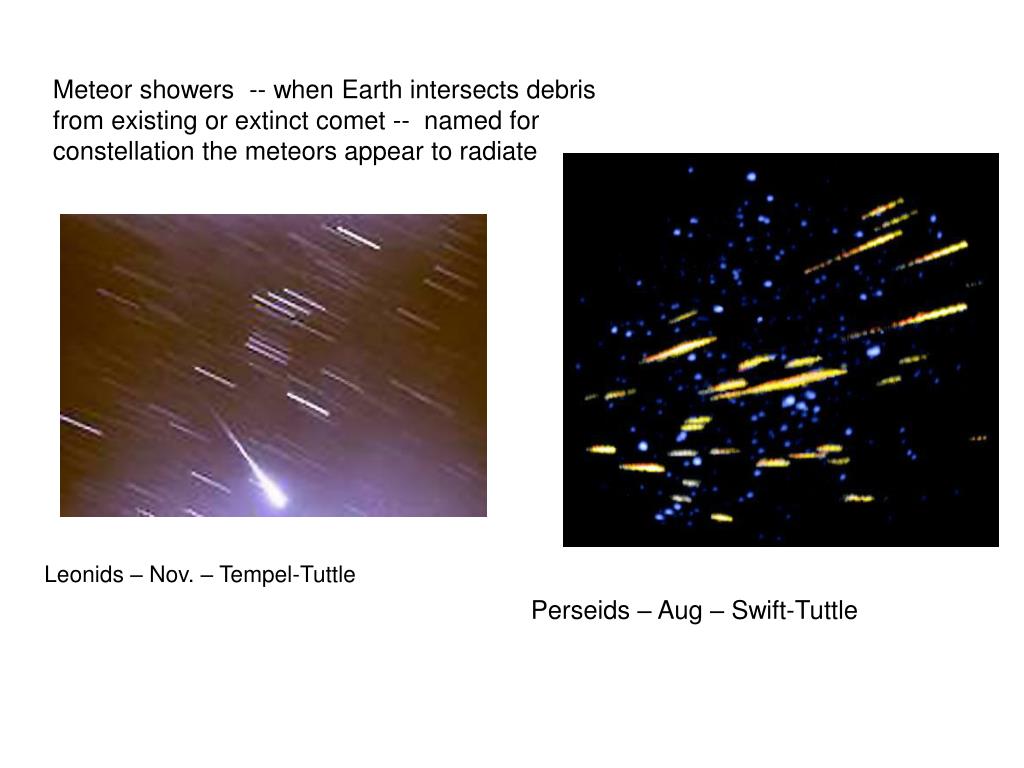 Meteor showers -- when Earth intersects debris from existing or extinct comet -- named for constellation the meteors appear to radiate

Leonids – Nov. – Tempel-Tuttle

Perseids – Aug – Swift-Tuttle